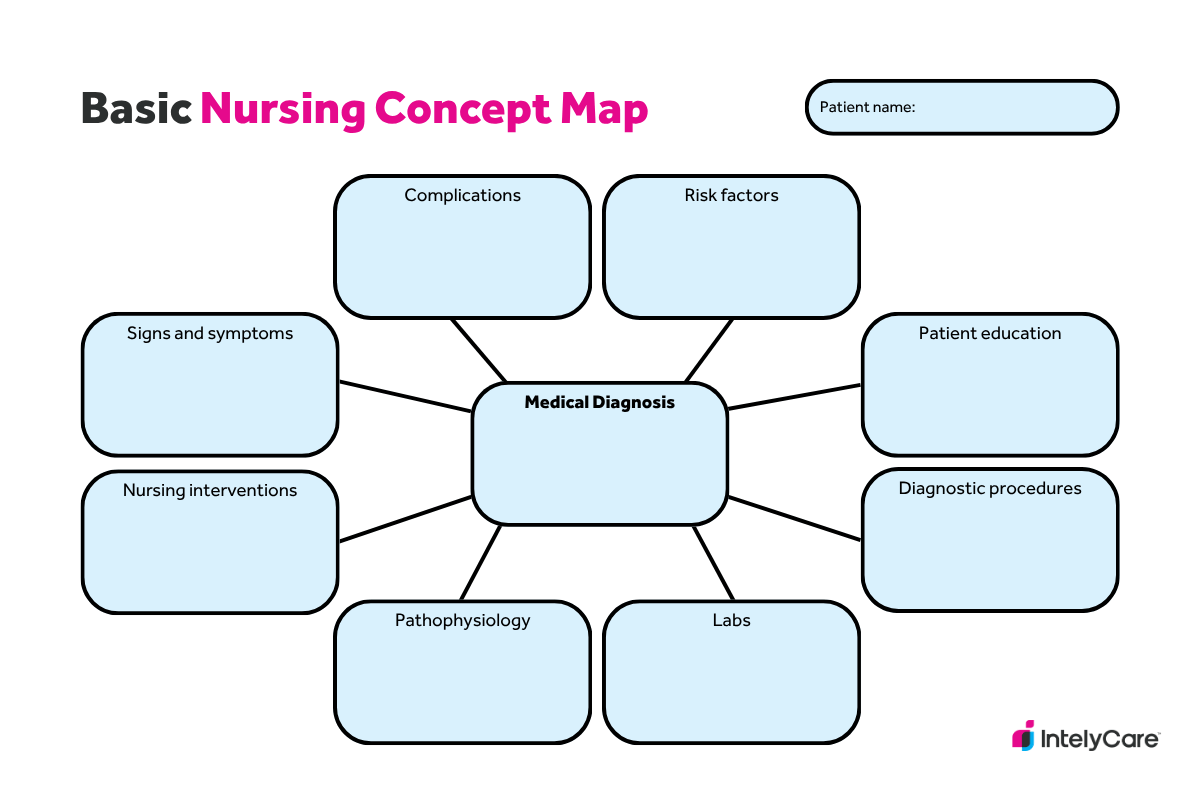 Basic Nursing Concept Map

Patient name:

Complications

Risk factors

Signs and symptoms

Patient education

Medical Diagnosis

Nursing interventions

Diagnostic procedures

Pathophysiology

Labs

IntelyCare